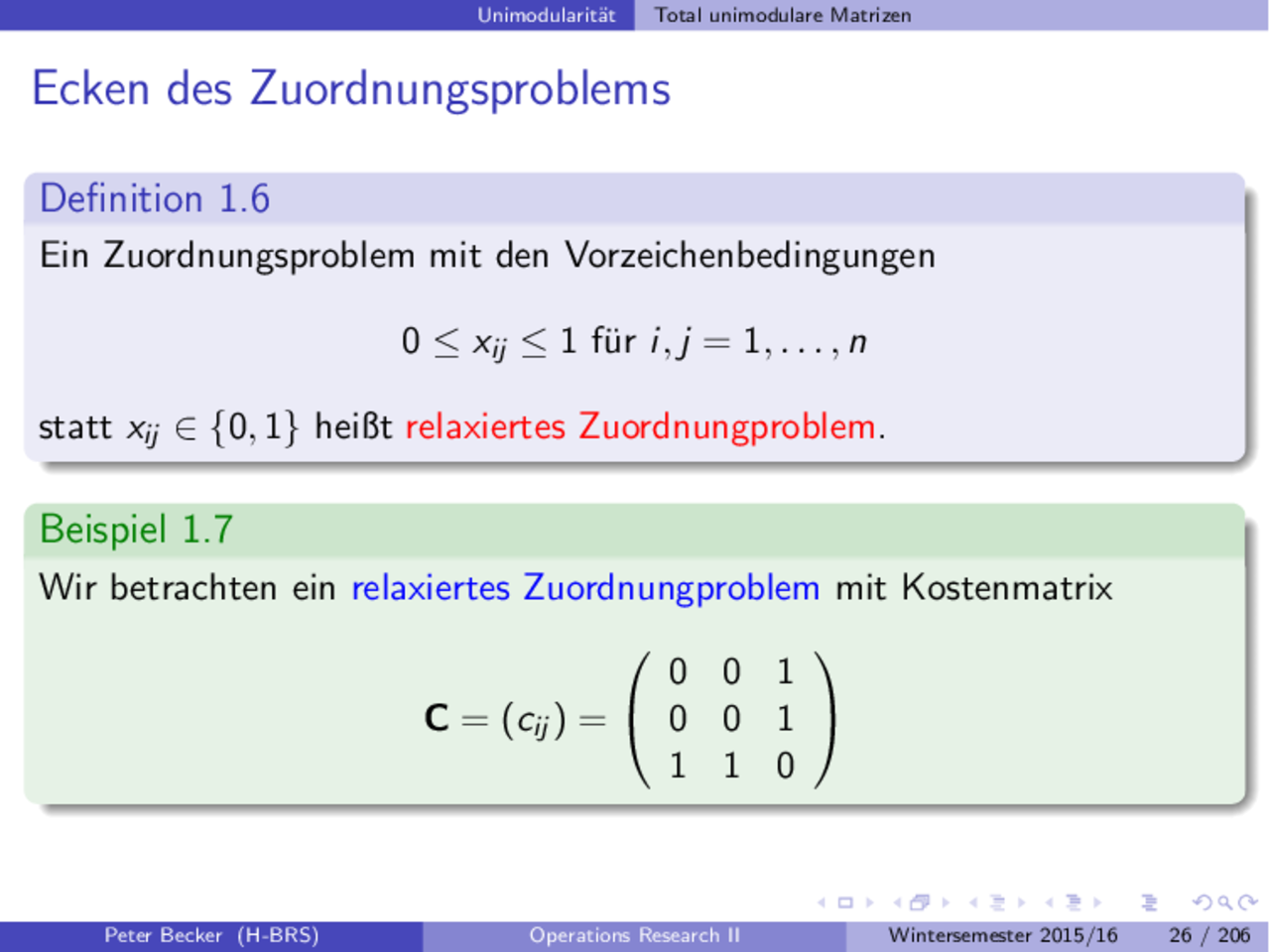 Unimodularität Total unimodulare Matrizen

Ecken des Zuordnungsproblems

Definition 1.6

Ein Zuordnungsproblem mit den Vorzeichenbedingungen

$0 \leq x_{ij} \leq 1$ für $i, j = 1, \ldots, n$

statt $x_{ij} \in \{0, 1\}$ heißt relaxiertes Zuordnungproblem.

Beispiel 1.7

Wir betrachten ein relaxiertes Zuordnungproblem mit Kostenmatrix

$\mathbf{C} = (c_{ij}) = \begin{pmatrix} 0 & 0 & 1 \\ 0 & 0 & 1 \\ 1 & 1 & 0 \end{pmatrix}$

Peter Becker (H-BRS) Operations Research II Wintersemester 2015/16 26 / 206